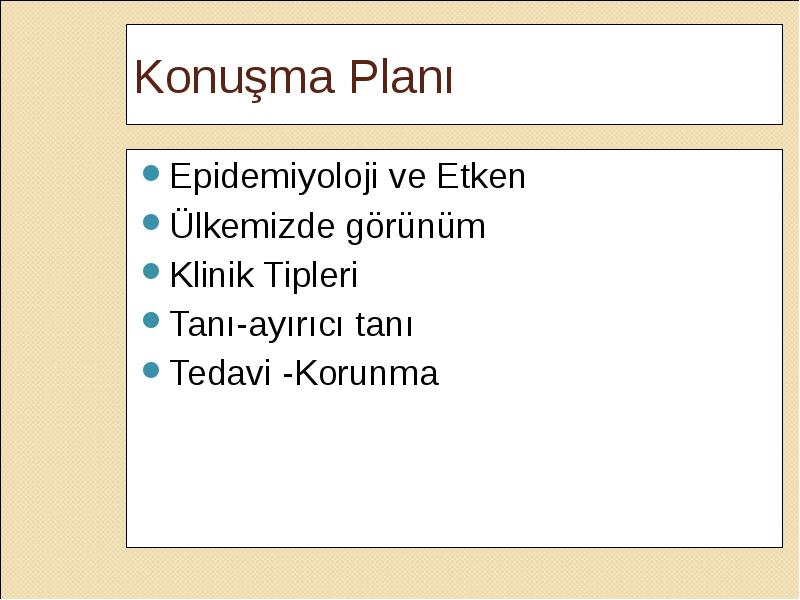 Konuşma Planı

- Epidemiyoloji ve Etken
- Ülkemizde görünüm
- Klinik Tipleri
- Tanı-ayırıcı tanı
- Tedavi -Korunma